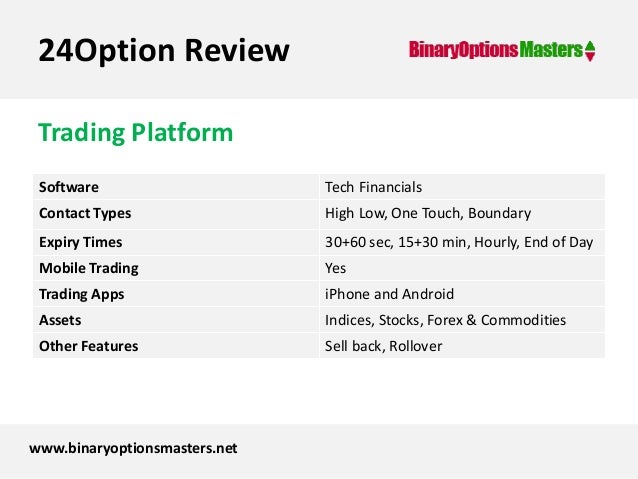 24Option Review

BinaryOptionsMasters

Trading Platform

| Software | Tech Financials |
|---|---|
| Contact Types | High Low, One Touch, Boundary |
| Expiry Times | 30+60 sec, 15+30 min, Hourly, End of Day |
| Mobile Trading | Yes |
| Trading Apps | iPhone and Android |
| Assets | Indices, Stocks, Forex & Commodities |
| Other Features | Sell back, Rollover |

www.binaryoptionsmasters.net